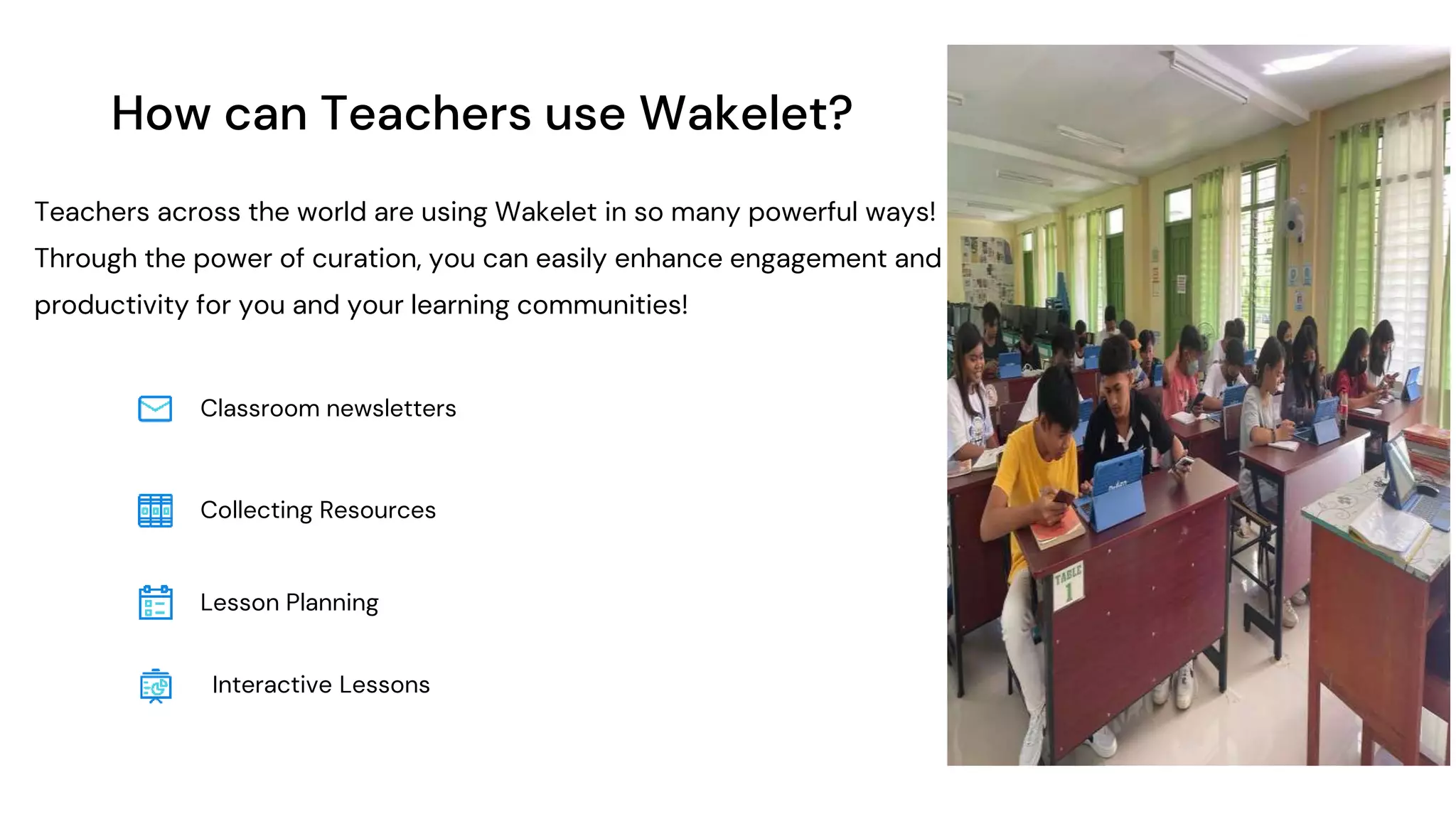 How can Teachers use Wakelet?

Teachers across the world are using Wakelet in so many powerful ways! Through the power of curation, you can easily enhance engagement and productivity for you and your learning communities!

Classroom newsletters

Collecting Resources

Lesson Planning

Interactive Lessons

TABLE 1